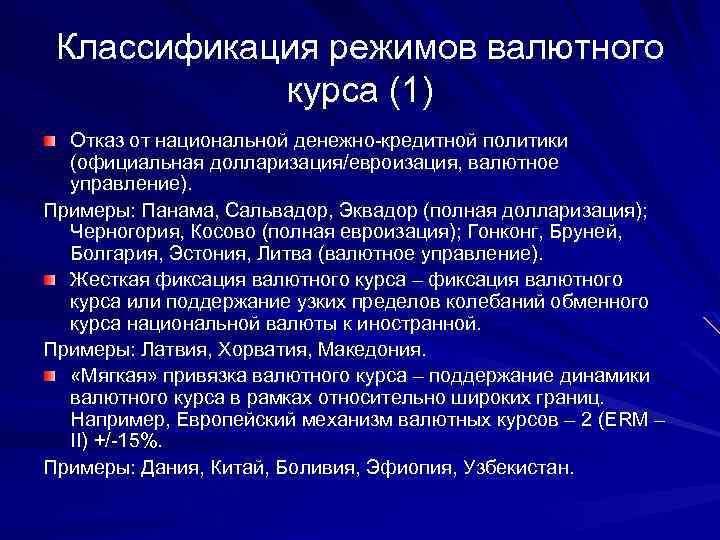 Классификация режимов валютного курса (1)

Отказ от национальной денежно-кредитной политики (официальная долларизация/евроизация, валютное управление).

Примеры: Панама, Сальвадор, Эквадор (полная долларизация); Черногория, Косово (полная евроизация); Гонконг, Бруней, Болгария, Эстония, Литва (валютное управление).

Жесткая фиксация валютного курса – фиксация валютного курса или поддержание узких пределов колебаний обменного курса национальной валюты к иностранной.

Примеры: Латвия, Хорватия, Македония.

«Мягкая» привязка валютного курса – поддержание динамики валютного курса в рамках относительно широких границ. Например, Европейский механизм валютных курсов – 2 (ERM – II) +/-15%.

Примеры: Дания, Китай, Боливия, Эфиопия, Узбекистан.